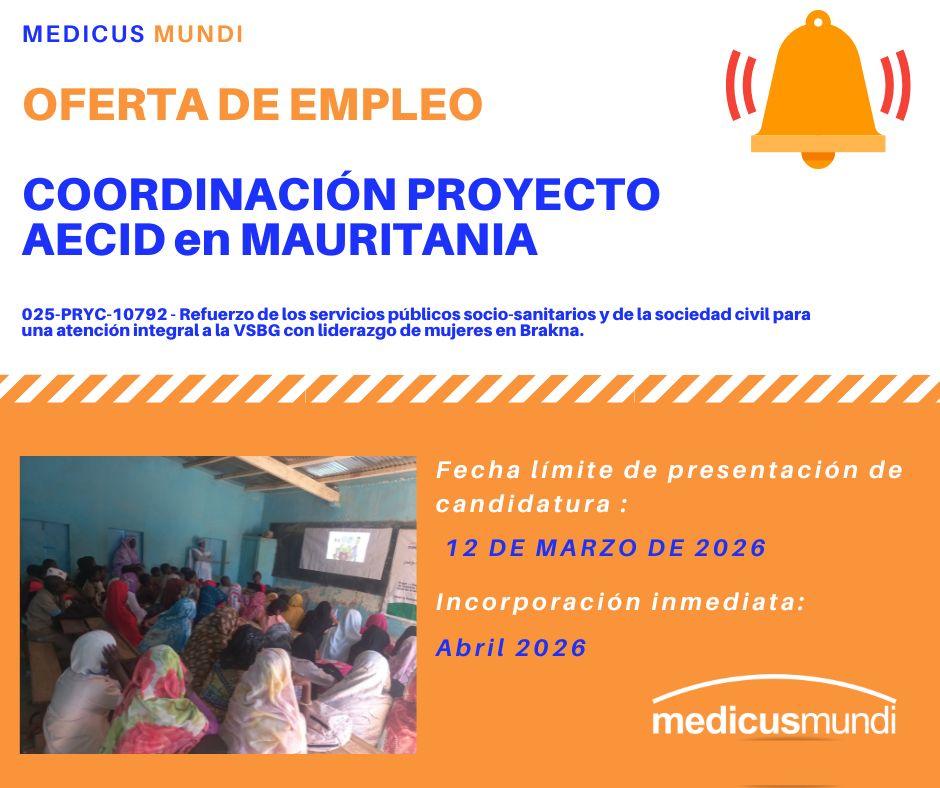 MEDICUS MUNDI

OFERTA DE EMPLEO

COORDINACIÓN PROYECTO AECID en MAURITANIA

025-PRYC-10792 - Refuerzo de los servicios públicos socio-sanitarios y de la sociedad civil para una atención integral a la VSBG con liderazgo de mujeres en Brakna.

Fecha límite de presentación de candidatura :

12 DE MARZO DE 2026

Incorporación inmediata:

Abril 2026

medicusmundi